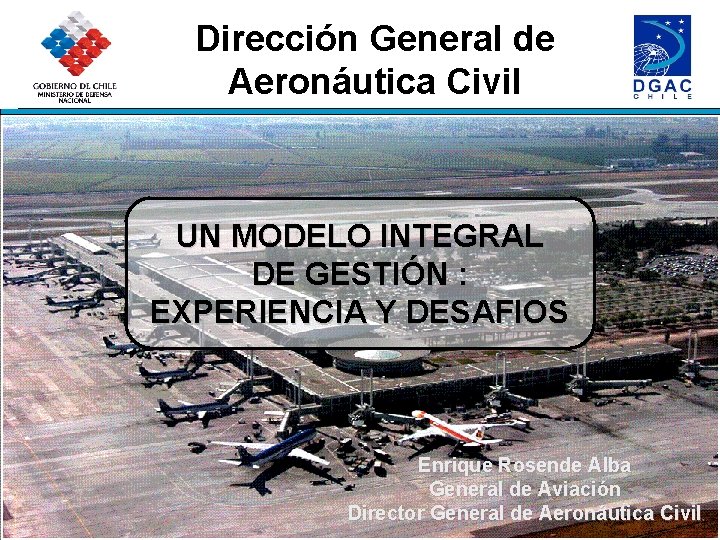 GOBIERNO DE CHILE
MINISTERIO DE DEFENSA NACIONAL

Dirección General de Aeronáutica Civil

DGAC
CHILE

UN MODELO INTEGRAL DE GESTIÓN : EXPERIENCIA Y DESAFIOS

Enrique Rosende Alba
General de Aviación
Director General de Aeronáutica Civil